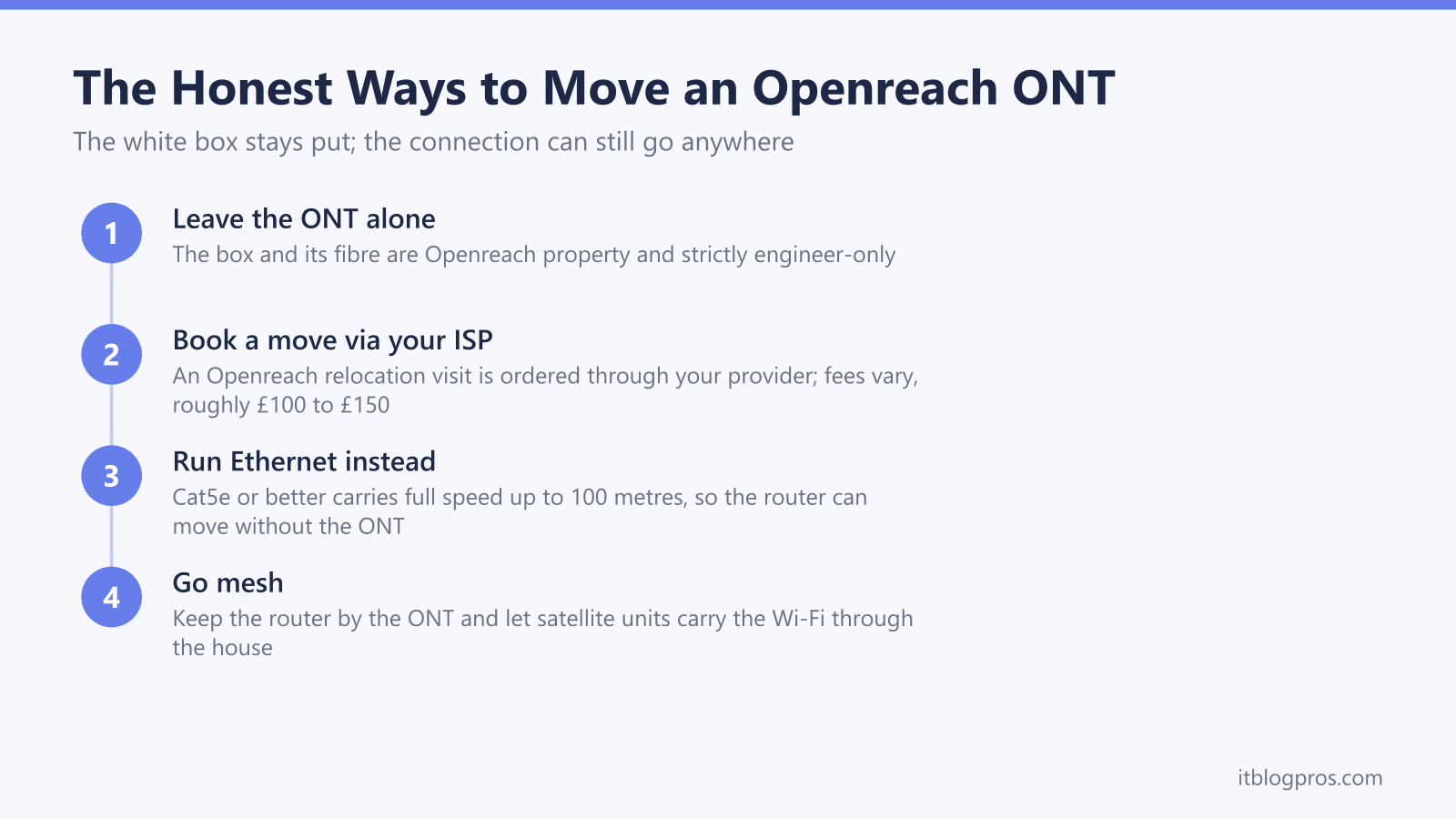 The Honest Ways to Move an Openreach ONT

The white box stays put; the connection can still go anywhere

1

Leave the ONT alone

The box and its fibre are Openreach property and strictly engineer-only

2

Book a move via your ISP

An Openreach relocation visit is ordered through your provider; fees vary, roughly £100 to £150

3

Run Ethernet instead

Cat5e or better carries full speed up to 100 metres, so the router can move without the ONT

4

Go mesh

Keep the router by the ONT and let satellite units carry the Wi-Fi through the house

itblogpros.com